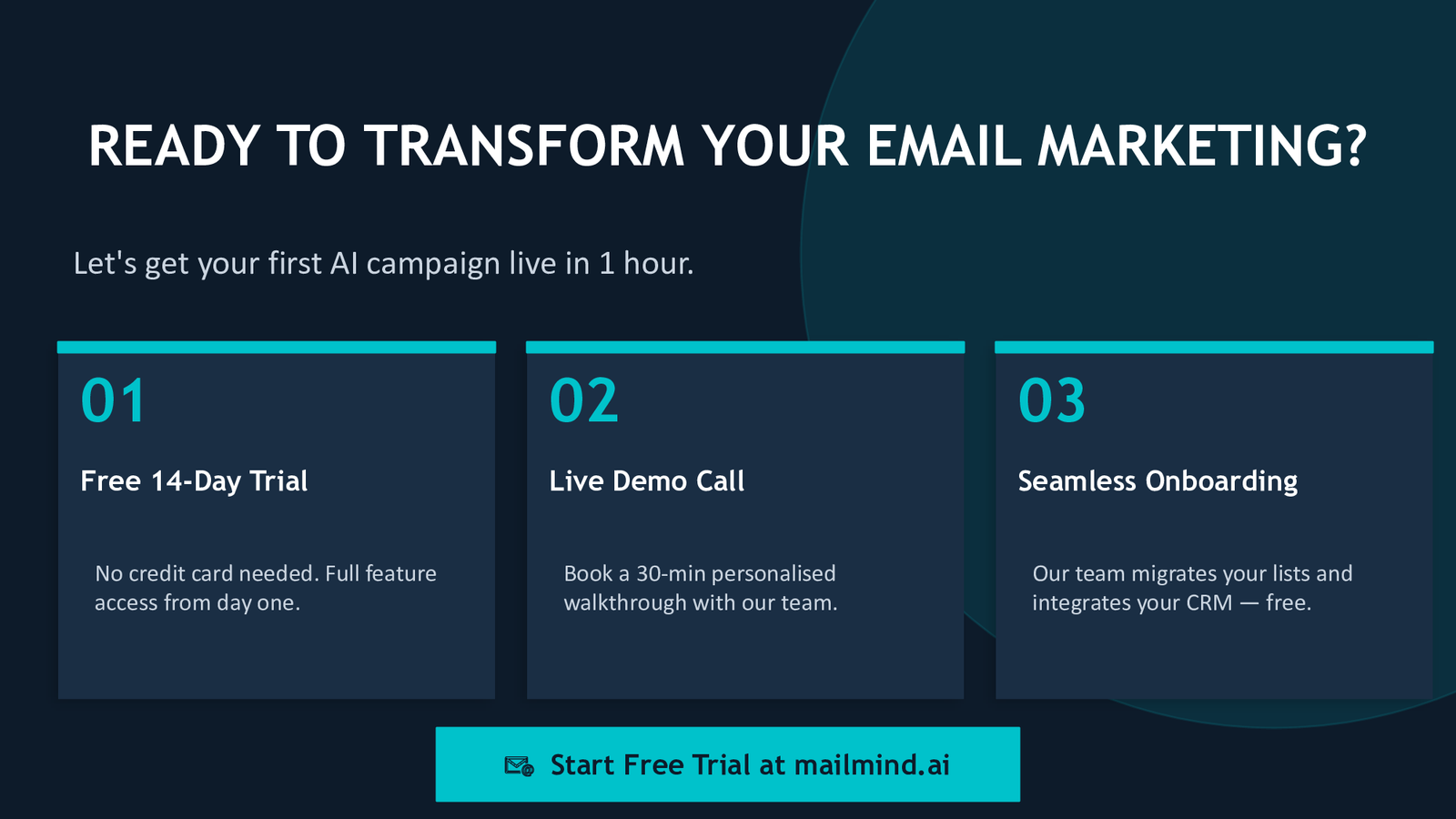 READY TO TRANSFORM YOUR EMAIL MARKETING?

Let's get your first AI campaign live in 1 hour.

01

Free 14-Day Trial

No credit card needed. Full feature access from day one.

02

Live Demo Call

Book a 30-min personalised walkthrough with our team.

03

Seamless Onboarding

Our team migrates your lists and integrates your CRM — free.

Start Free Trial at mailmind.ai